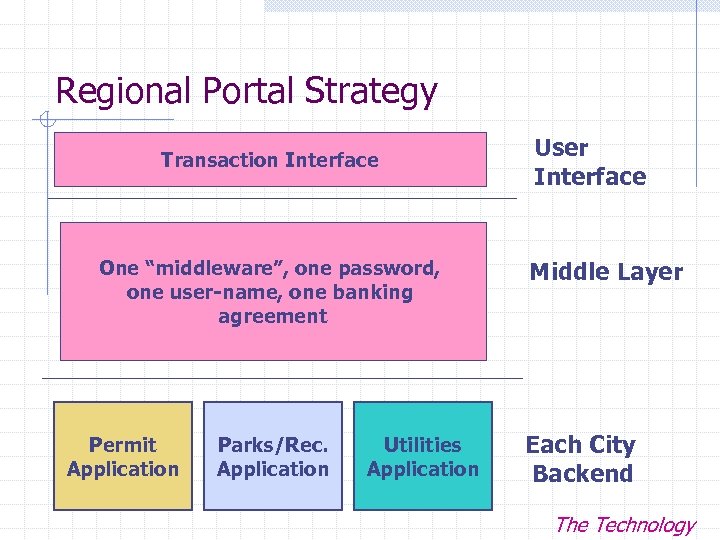 Regional Portal Strategy

Transaction Interface

User Interface

One “middleware”, one password, one user-name, one banking agreement

Middle Layer

Permit Application

Parks/Rec. Application

Utilities Application

Each City Backend

The Technology